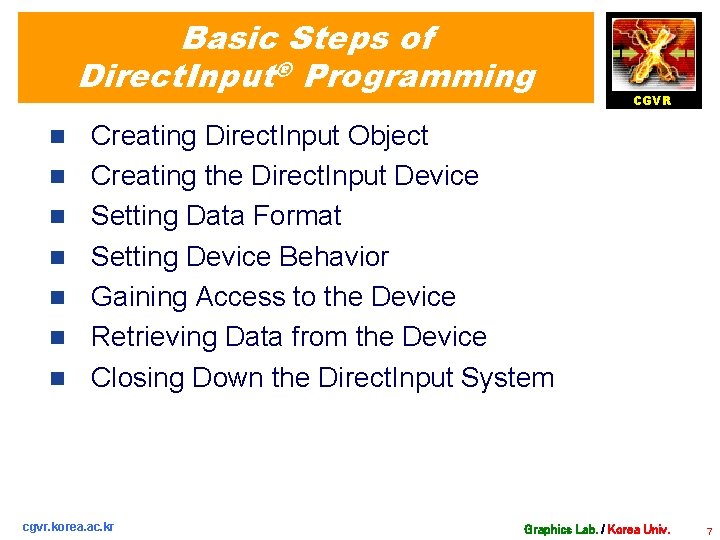 Basic Steps of DirectInput® Programming

CGVR

- Creating DirectInput Object
- Creating the DirectInput Device
- Setting Data Format
- Setting Device Behavior
- Gaining Access to the Device
- Retrieving Data from the Device
- Closing Down the DirectInput System

cgvr.korea.ac.kr

Graphics Lab. / Korea Univ.

7